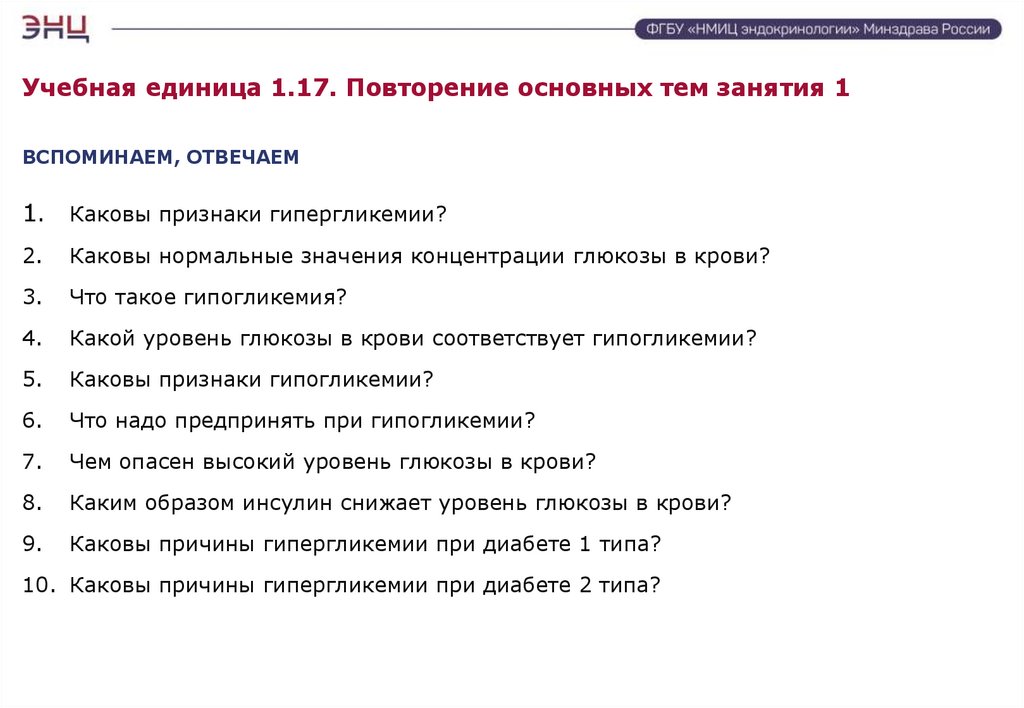 ЭНЦ

ФГБУ «НМИЦ эндокринологии» Минздрава России

Учебная единица 1.17. Повторение основных тем занятия 1

ВСПОМИНАЕМ, ОТВЕЧАЕМ

1. Каковы признаки гипергликемии?
2. Каковы нормальные значения концентрации глюкозы в крови?
3. Что такое гипогликемия?
4. Какой уровень глюкозы в крови соответствует гипогликемии?
5. Каковы признаки гипогликемии?
6. Что надо предпринять при гипогликемии?
7. Чем опасен высокий уровень глюкозы в крови?
8. Каким образом инсулин снижает уровень глюкозы в крови?
9. Каковы причины гипергликемии при диабете 1 типа?
10. Каковы причины гипергликемии при диабете 2 типа?